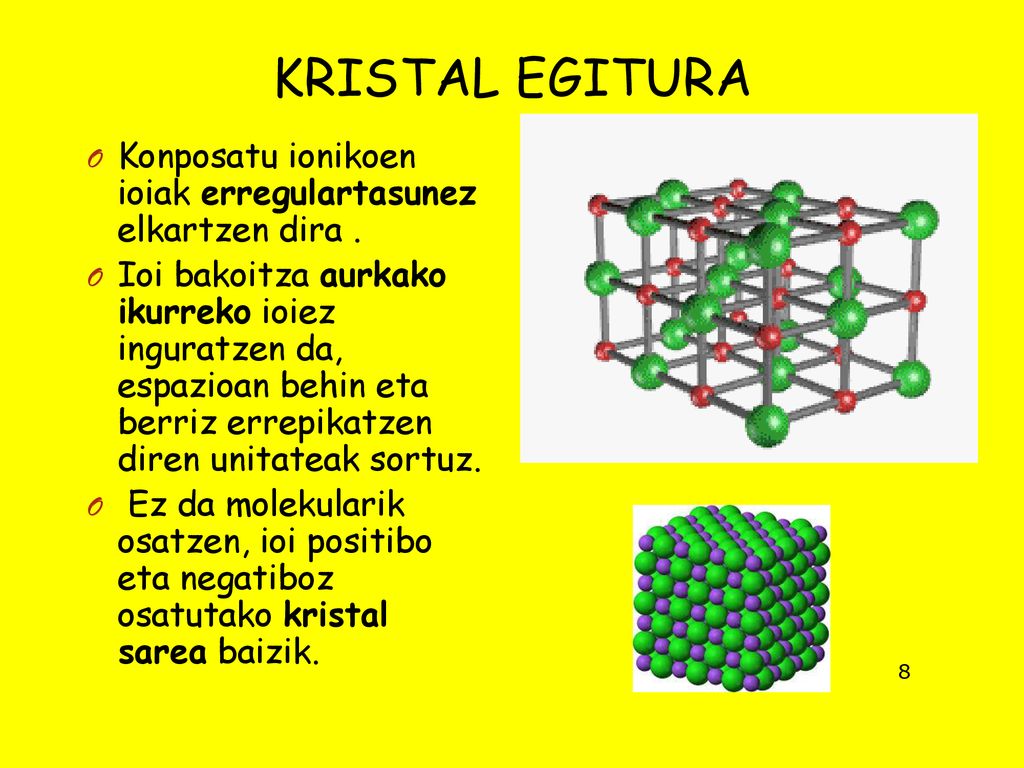 KRISTAL EGITURA

O Konposatu ionikoen ioiak erregulartasunez elkartzen dira .

O Ioi bakoitza aurkako ikurreko ioiez inguratzen da, espazioan behin eta berriz errepikatzen diren unitateak sortuz.

O Ez da molekularik osatzen, ioi positibo eta negatiboz osatutako kristal sarea baizik.

8